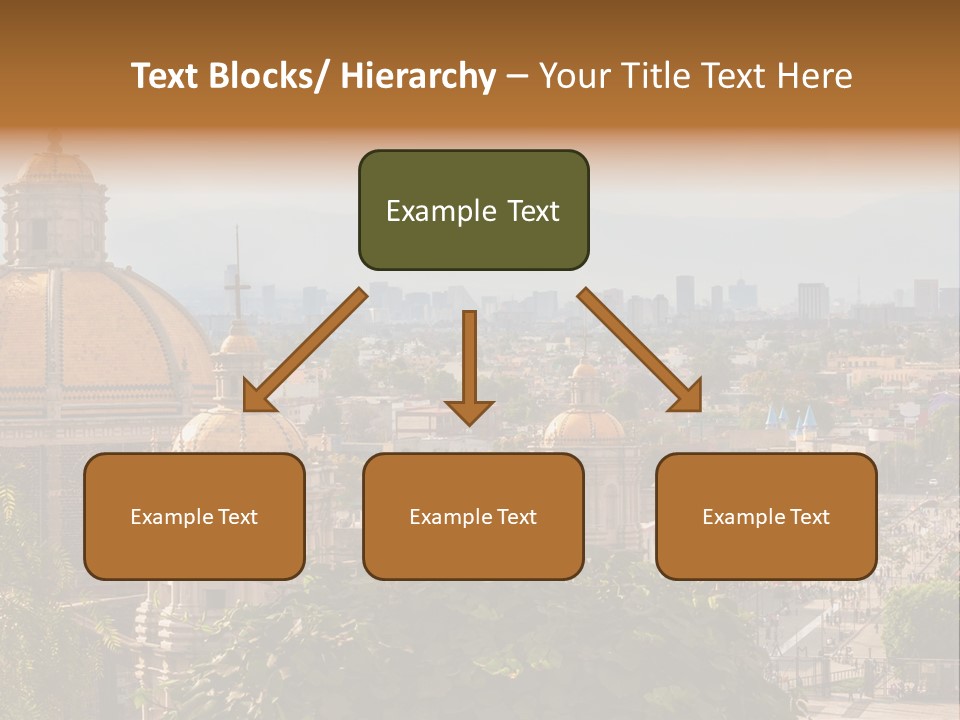 Text Blocks/ Hierarchy – Your Title Text Here

Example Text

Example Text

Example Text

Example Text